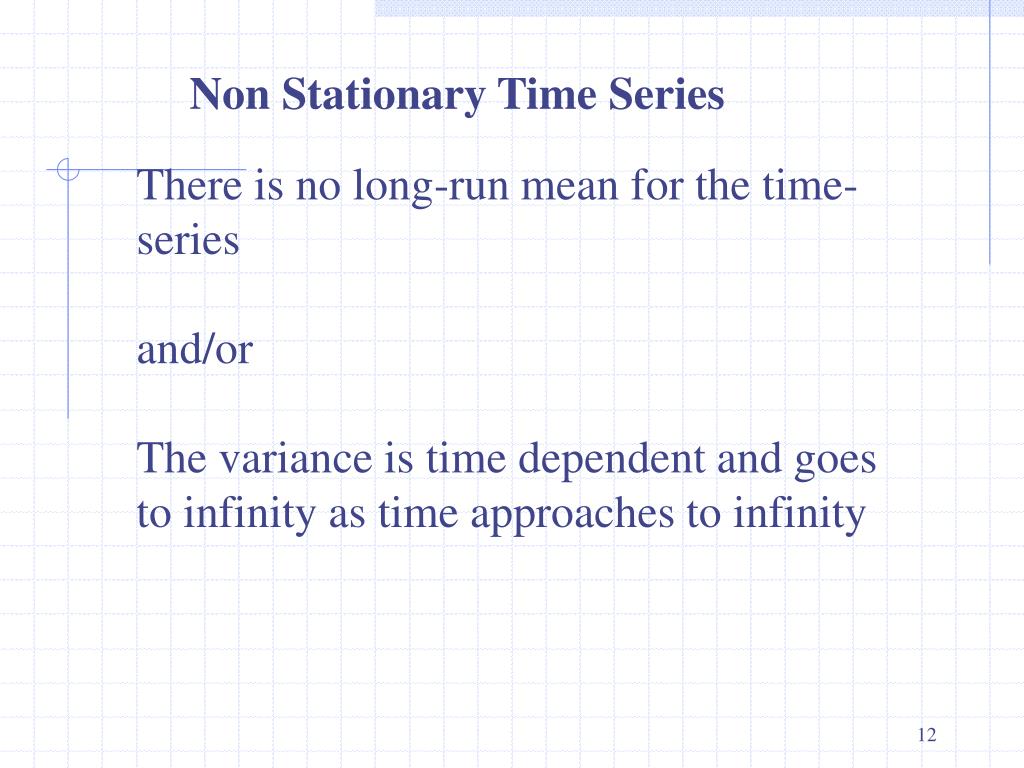 Non Stationary Time Series

There is no long-run mean for the time-series

and/or

The variance is time dependent and goes to infinity as time approaches to infinity

12